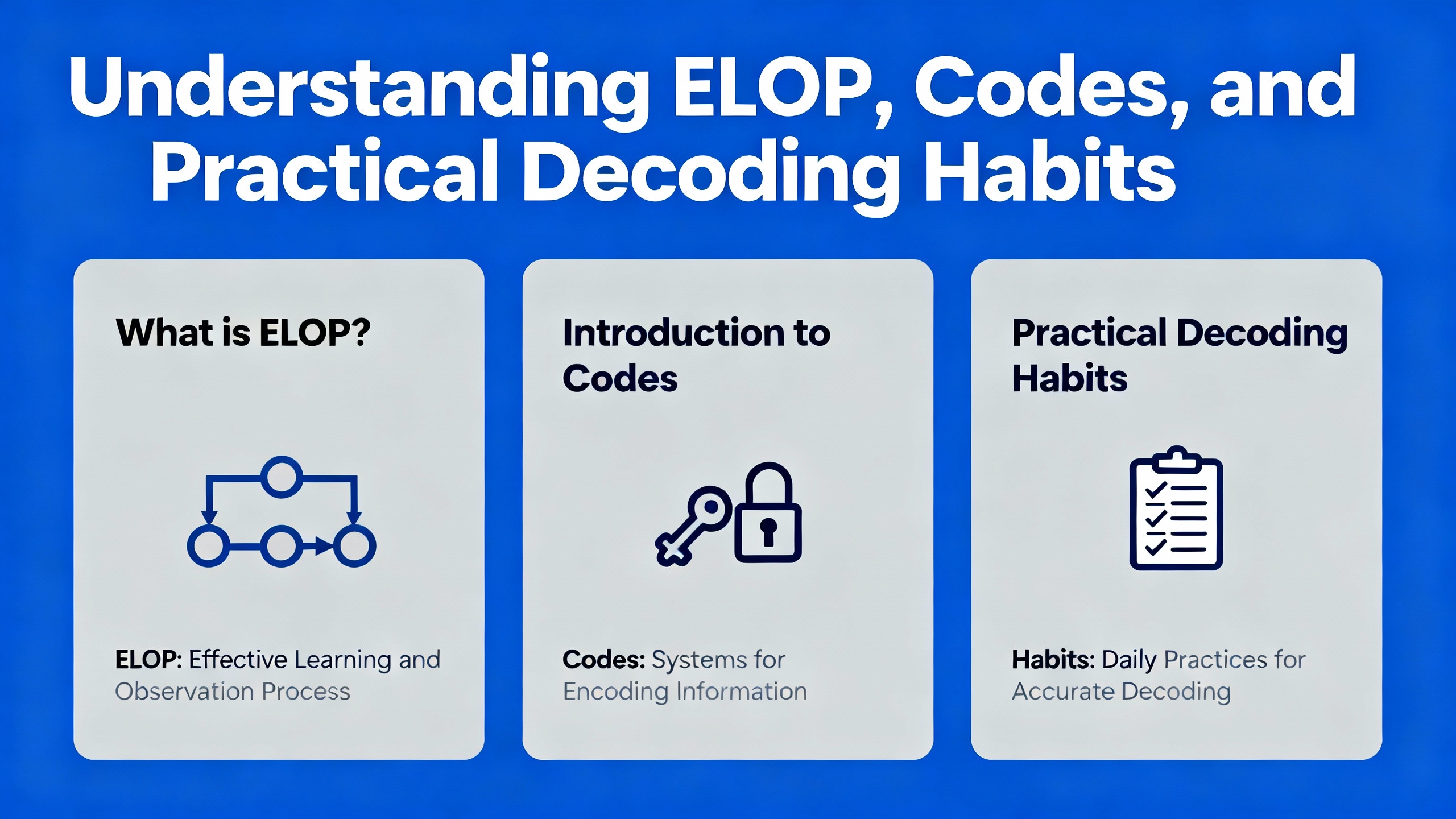 Understanding ELOP, Codes, and Practical Decoding Habits

What is ELOP?

ELOP: Effective Learning and Observation Process

Introduction to Codes

Codes: Systems for Encoding Information

Practical Decoding Habits

Habits: Daily Practices for Accurate Decoding